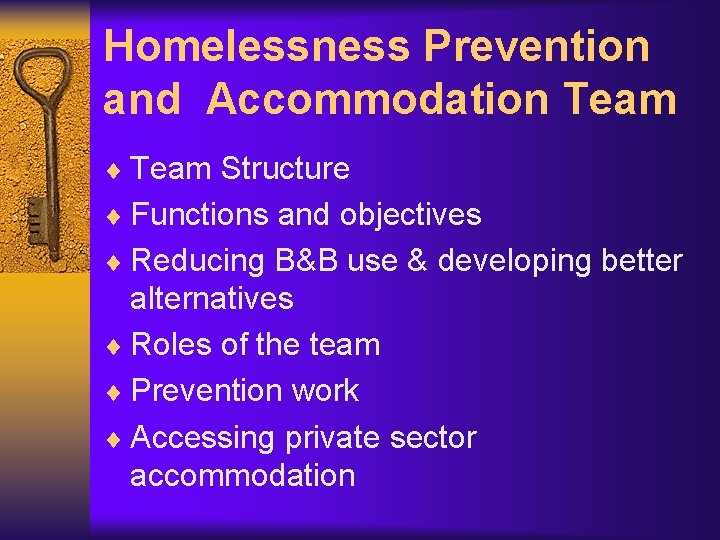 Homelessness Prevention and Accommodation Team

♦ Team Structure
♦ Functions and objectives
♦ Reducing B&B use & developing better alternatives
♦ Roles of the team
♦ Prevention work
♦ Accessing private sector accommodation